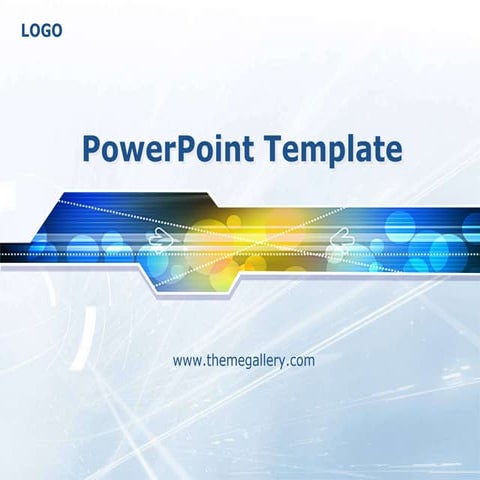 LOGO

PowerPoint Template

www.themegallery.com